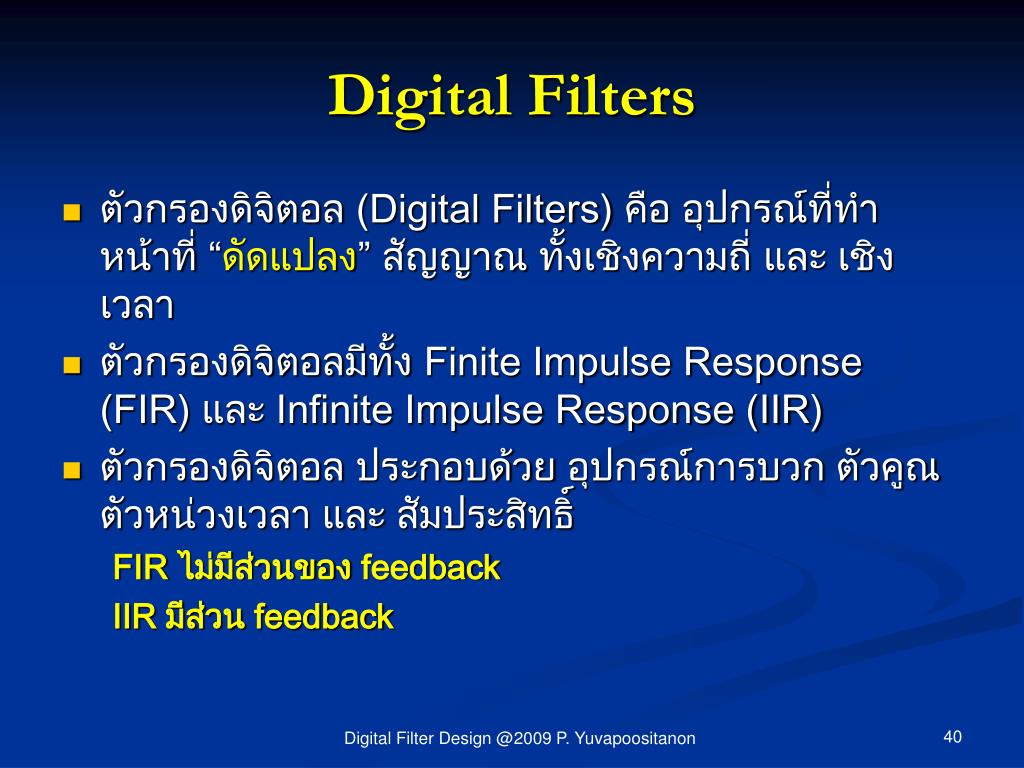 Digital Filters

ตัวกรองดิจิตอล (Digital Filters) คือ อุปกรณ์ที่ทำหน้าที่ “ดัดแปลง” สัญญาณ ทั้งเชิงความถี่ และ เชิงเวลา

ตัวกรองดิจิตอลมีทั้ง Finite Impulse Response (FIR) และ Infinite Impulse Response (IIR)

ตัวกรองดิจิตอล ประกอบด้วย อุปกรณ์การบวก ตัวคูณ ตัวหน่วงเวลา และ สัมประสิทธิ์

FIR ไม่มีส่วนของ feedback

IIR มีส่วน feedback

Digital Filter Design @2009 P. Yuvapoositanon

40